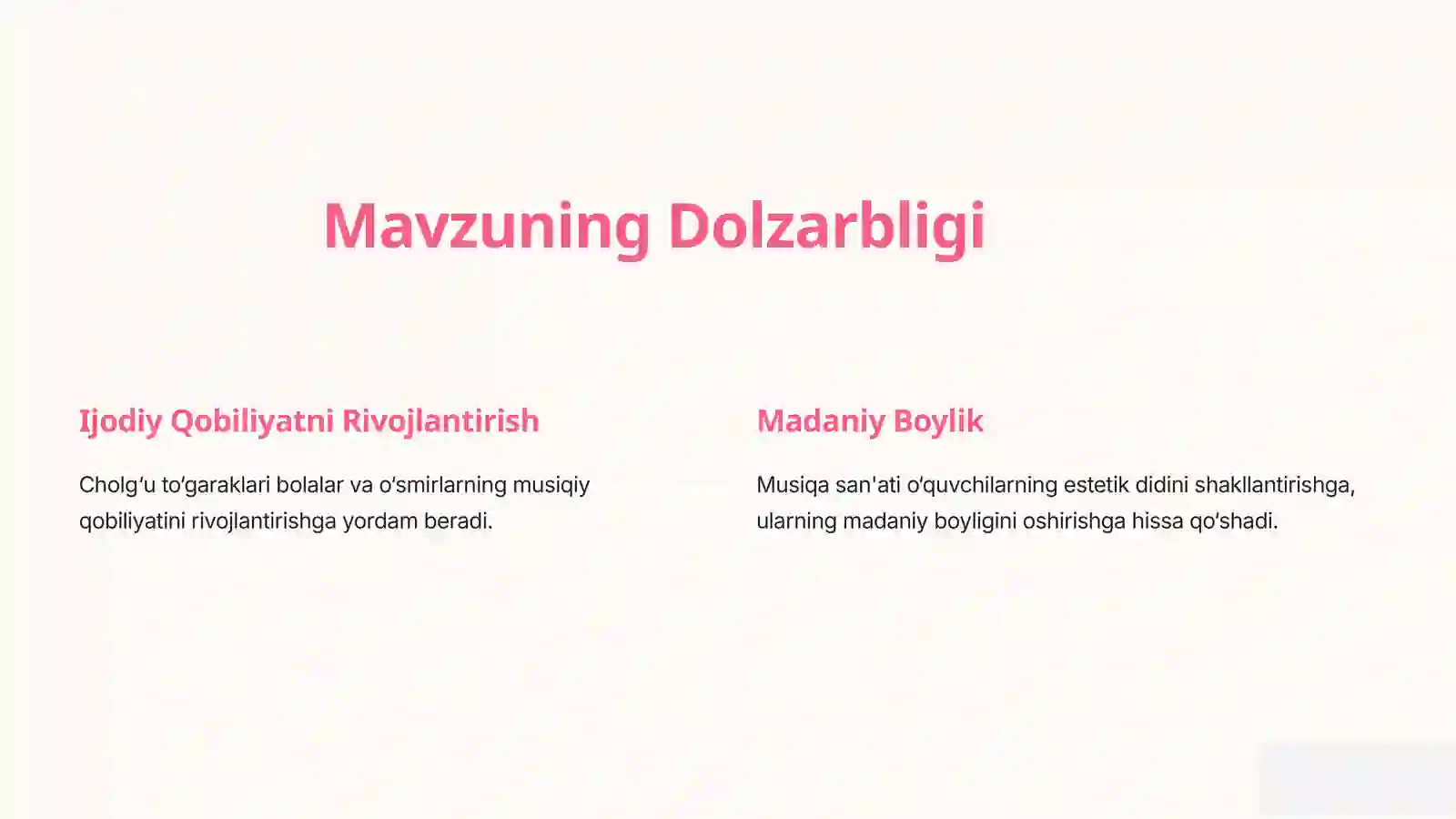 Mavzuning Dolzarbligi

Ijodiy Qobiliyatni Rivojlantirish

Cholg‘u to‘garaklari bolalar va o‘smirlarning musiqiy qobiliyatini rivojlantirishga yordam beradi.

Madaniy Boylik

Musiqa san'ati o‘quvchilarning estetik didini shakllantirishga, ularning madaniy boyligini oshirishga hissa qo‘shadi.